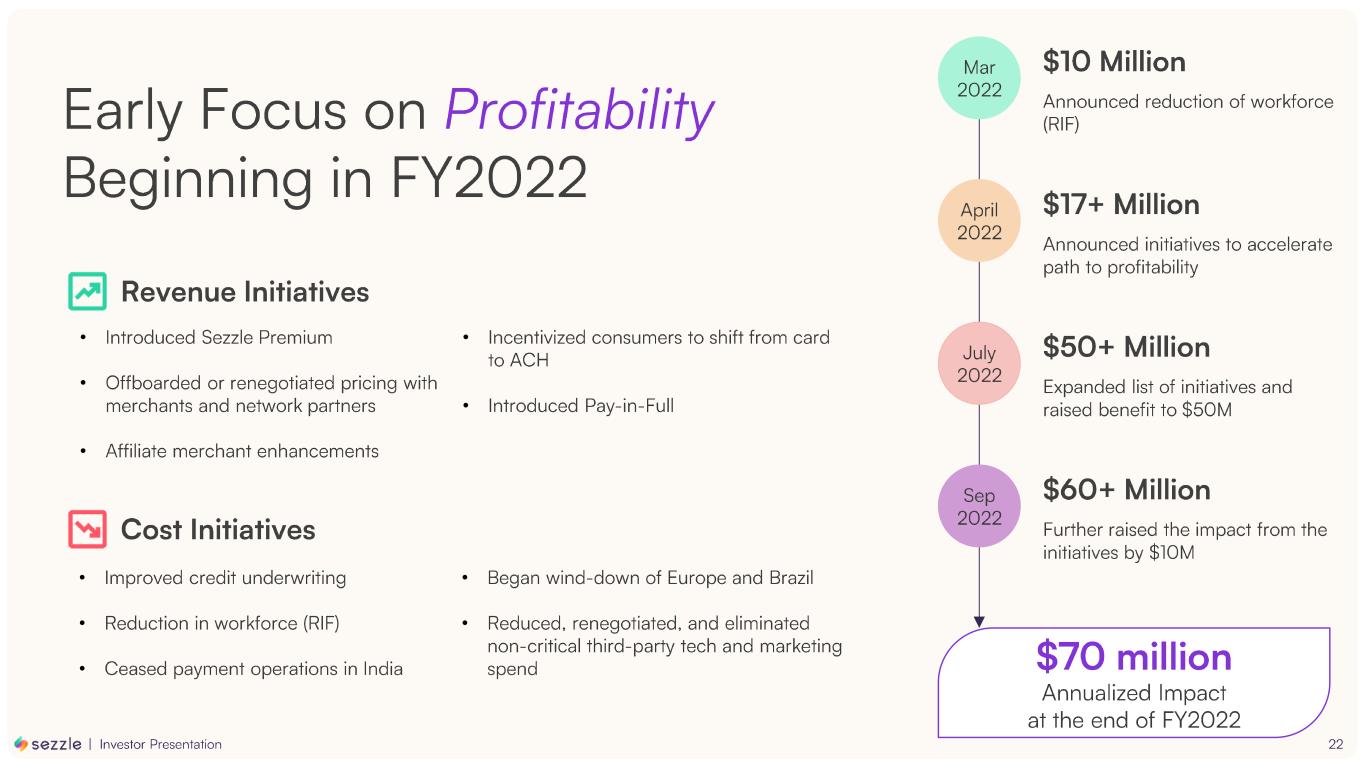 Early Focus on Profitability Beginning in FY2022

Revenue Initiatives

• Introduced Sezzle Premium

• Offboarded or renegotiated pricing with merchants and network partners

• Affiliate merchant enhancements

• Incentivized consumers to shift from card to ACH

• Introduced Pay-in-Full

Cost Initiatives

• Improved credit underwriting

• Reduction in workforce (RIF)

• Ceased payment operations in India

• Began wind-down of Europe and Brazil

• Reduced, renegotiated, and eliminated non-critical third-party tech and marketing spend

Mar 2022
$10 Million
Announced reduction of workforce (RIF)

April 2022
$17+ Million
Announced initiatives to accelerate path to profitability

July 2022
$50+ Million
Expanded list of initiatives and raised benefit to $50M

Sep 2022
$60+ Million
Further raised the impact from the initiatives by $10M

$70 million
Annualized Impact at the end of FY2022

sezzle | Investor Presentation

22